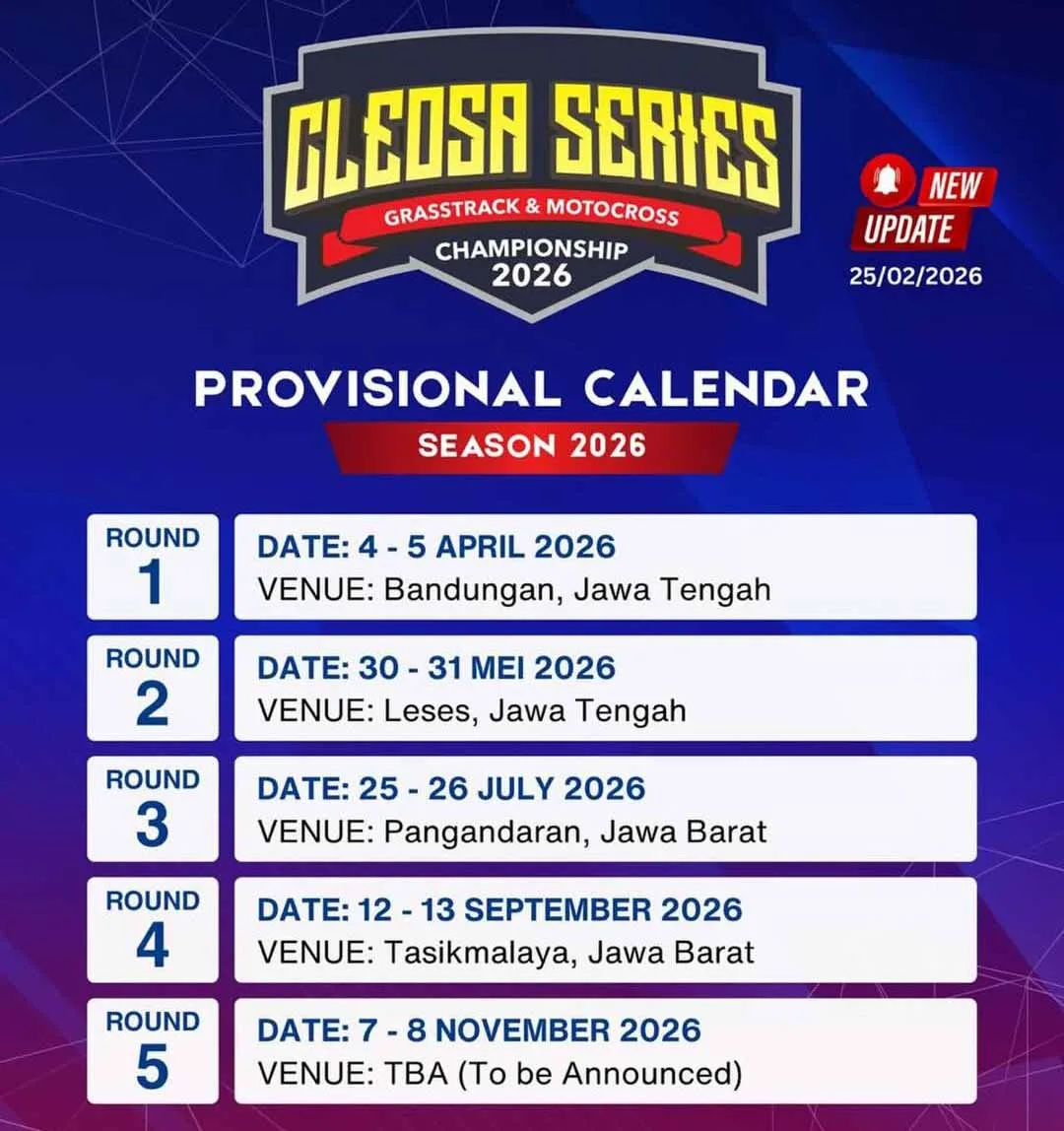 CLEOSA SERIES
GRASSTRACK & MOTOCROSS
CHAMPIONSHIP
2026

NEW
UPDATE
25/02/2026

PROVISIONAL CALENDAR
SEASON 2026

ROUND 1
DATE: 4 - 5 APRIL 2026
VENUE: Bandungan, Jawa Tengah

ROUND 2
DATE: 30 - 31 MEI 2026
VENUE: Leses, Jawa Tengah

ROUND 3
DATE: 25 - 26 JULY 2026
VENUE: Pangandaran, Jawa Barat

ROUND 4
DATE: 12 - 13 SEPTEMBER 2026
VENUE: Tasikmalaya, Jawa Barat

ROUND 5
DATE: 7 - 8 NOVEMBER 2026
VENUE: TBA (To be Announced)